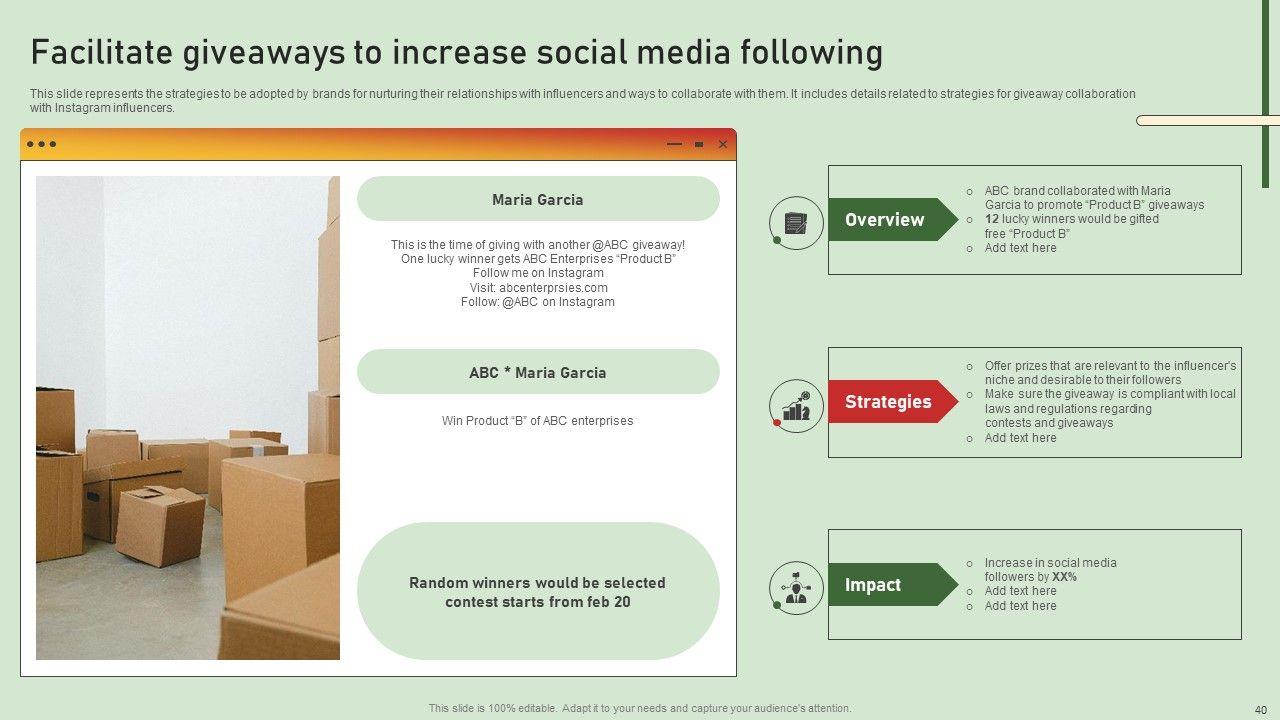 Facilitate giveaways to increase social media following

This slide represents the strategies to be adopted by brands for nurturing their relationships with influencers and ways to collaborate with them. It includes details related to strategies for giveaway collaboration with Instagram influencers.

Maria Garcia

This is the time of giving with another @ABC giveaway!
One lucky winner gets ABC Enterprises "Product B"
Follow me on Instagram
Visit: abcenterprsies.com
Follow: @ABC on Instagram

ABC * Maria Garcia

Win Product "B" of ABC enterprises

Random winners would be selected contest starts from feb 20

Overview
○ ABC brand collaborated with Maria Garcia to promote "Product B" giveaways
○ 12 lucky winners would be gifted free "Product B"
○ Add text here

Strategies
○ Offer prizes that are relevant to the influencer's niche and desirable to their followers
○ Make sure the giveaway is compliant with local laws and regulations regarding contests and giveaways
○ Add text here

Impact
○ Increase in social media followers by XX%
○ Add text here
○ Add text here

This slide is 100% editable. Adapt it to your needs and capture your audience's attention.

40